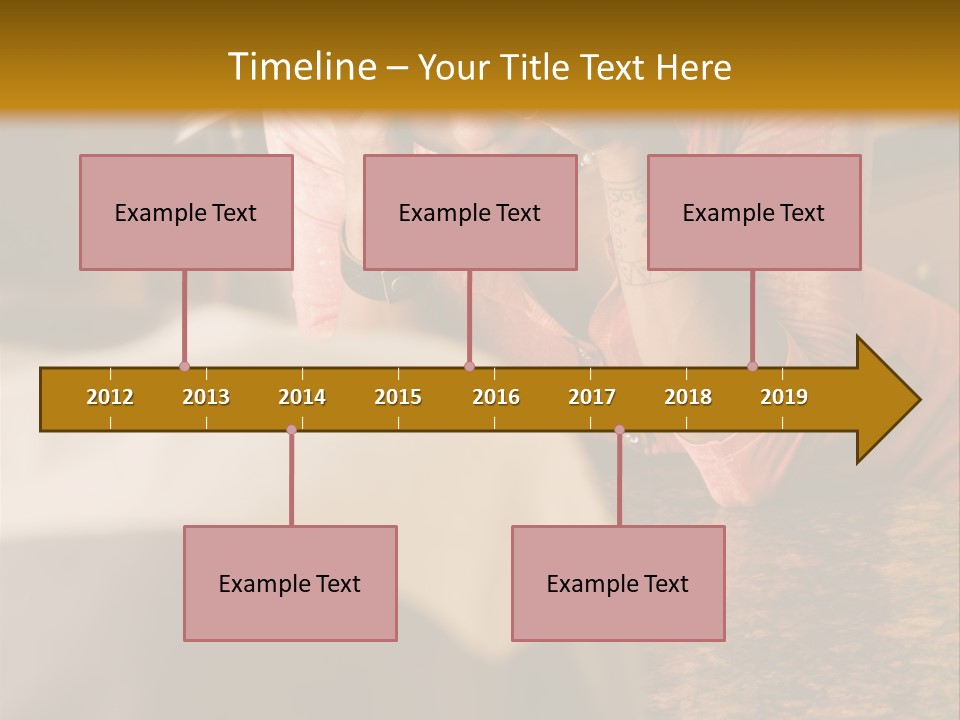 Timeline – Your Title Text Here

Example Text

Example Text

Example Text

2012 2013 2014 2015 2016 2017 2018 2019

Example Text

Example Text